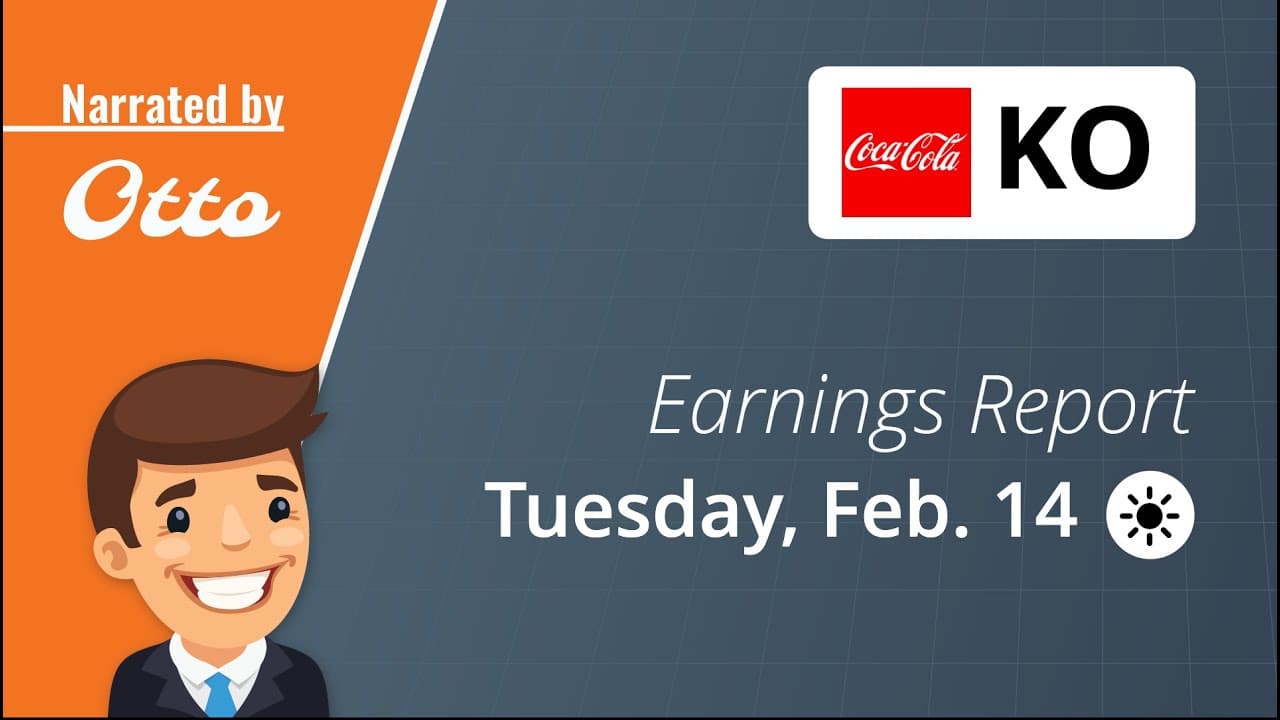 Narrated by
Otto

Coca-Cola KO

Earnings Report
Tuesday, Feb. 14